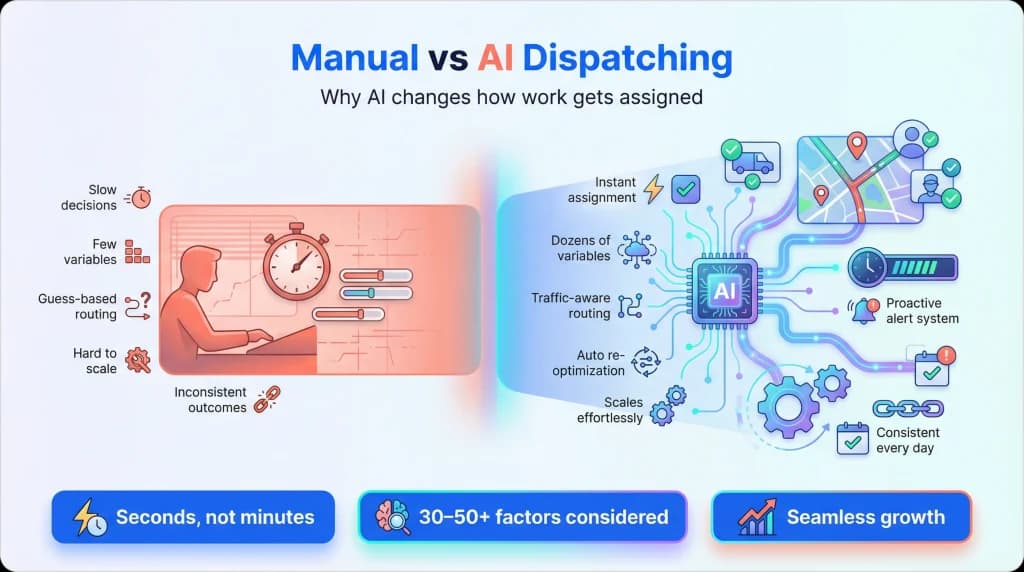 Manual vs AI Dispatching
Why AI changes how work gets assigned

Slow decisions

Few variables

Guess-based routing

Hard to scale

Inconsistent outcomes

Instant assignment

Dozens of variables

Traffic-aware routing

Auto re-optimization

Scales effortlessly

AI

Proactive alert system

Consistent every day

Seconds, not minutes

30–50+ factors considered

Seamless growth